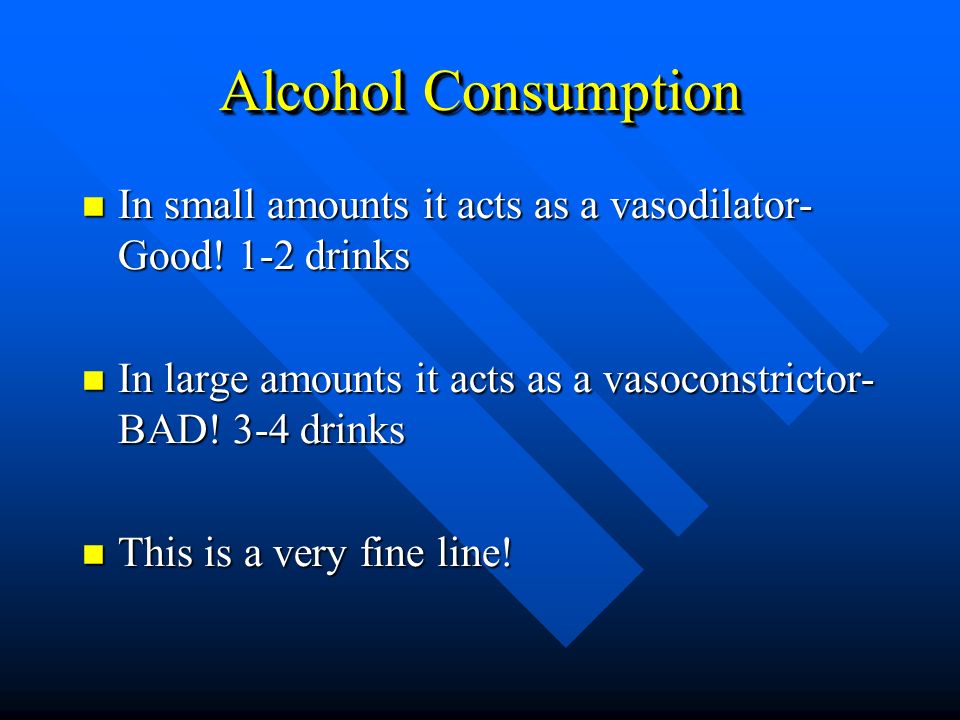 Alcohol Consumption

- In small amounts it acts as a vasodilator- Good! 1-2 drinks

- In large amounts it acts as a vasoconstrictor- BAD! 3-4 drinks

- This is a very fine line!